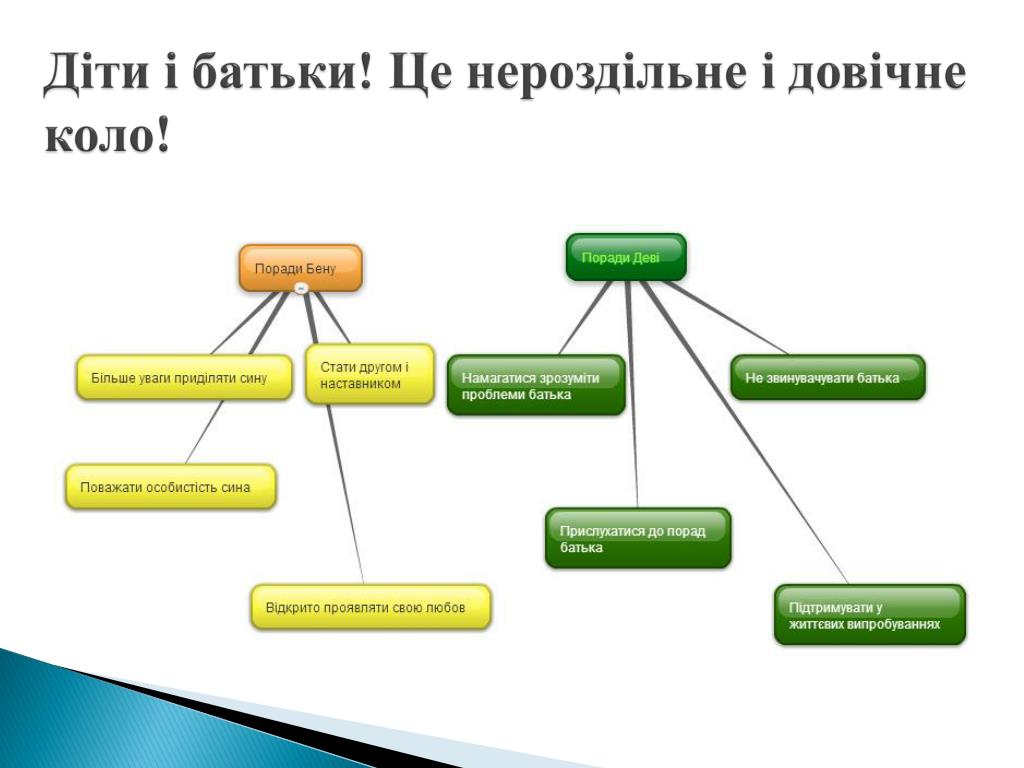 Діти і батьки! Це нероздільне і довічне коло!

Поради Бену

Більше уваги приділяти сину

Стати другом і наставником

Поважати особистість сина

Відкрито проявляти свою любов

Поради Деві

Намагатися зрозуміти проблеми батька

Не звинувачувати батька

Прислухатися до порад батька

Підтримувати у життєвих випробуваннях